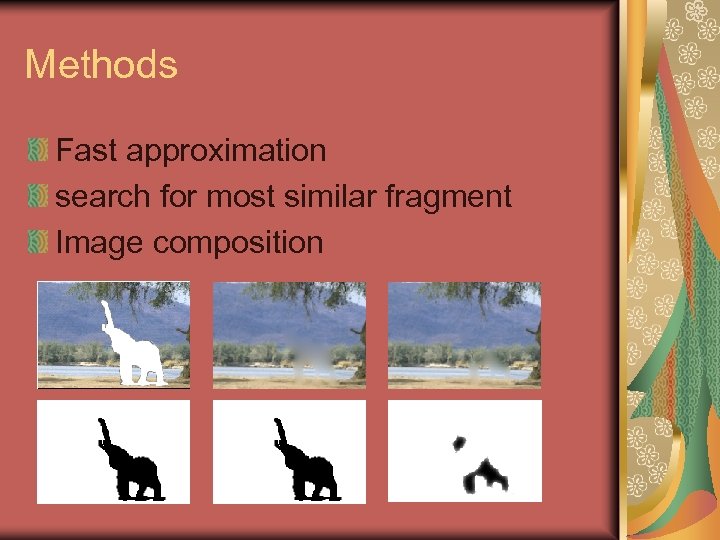 Methods

Fast approximation

search for most similar fragment

Image composition